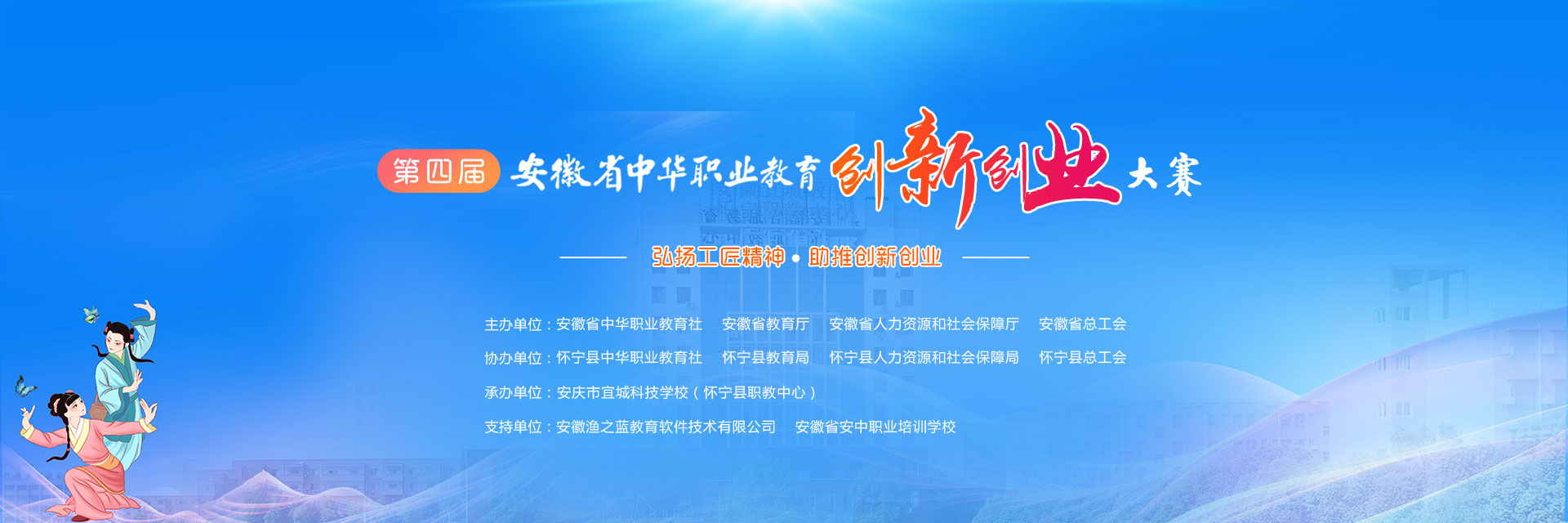 第四届 安徽省中华职业教育创新创业大赛

弘扬工匠精神 • 助推创新创业

主办单位：安徽省中华职业教育社　安徽省教育厅　安徽省人力资源和社会保障厅　安徽省总工会

协办单位：怀宁县中华职业教育社　怀宁县教育局　怀宁县人力资源和社会保障局　怀宁县总工会

承办单位：安庆市宜城科技学校（怀宁县职教中心）

支持单位：安徽渔之蓝教育软件技术有限公司　安徽省安中职业培训学校